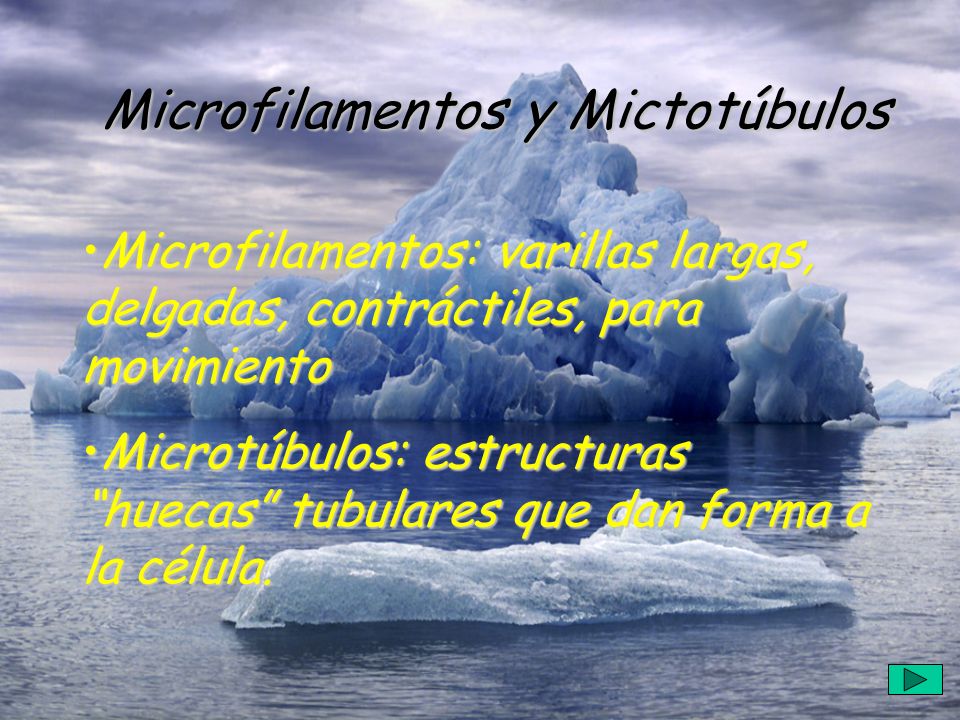 Microfilamentos y Mictotúbulos

•Microfilamentos: varillas largas, delgadas, contráctiles, para movimiento

•Microtúbulos: estructuras "huecas" tubulares que dan forma a la célula.